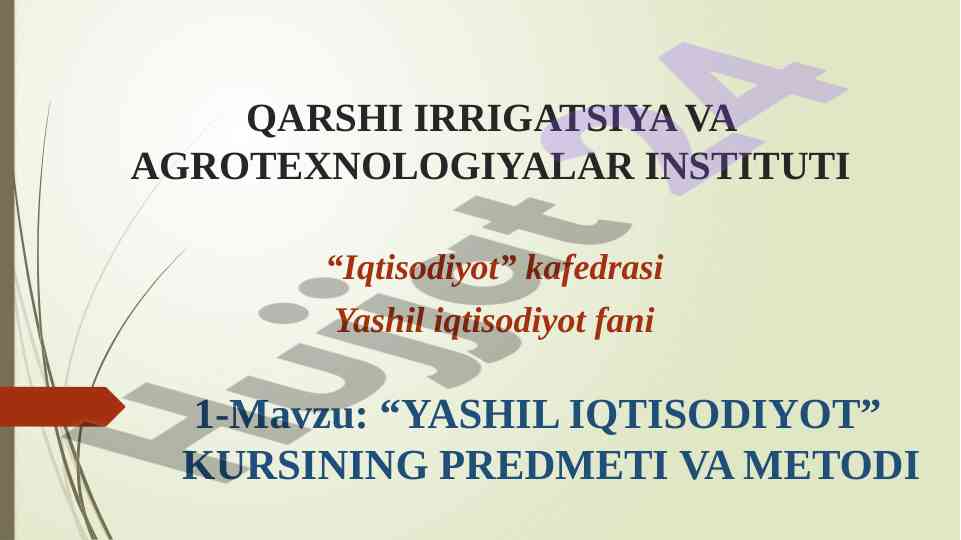 QARSHI IRRIGATSIYA VA AGROTEXNOLOGIYALAR INSTITUTI

“Iqtisodiyot” kafedrasi
Yashil iqtisodiyot fani

1-Mavzu: “YASHIL IQTISODIYOT” KURSINING PREDMETI VA METODI

Hujjat 24